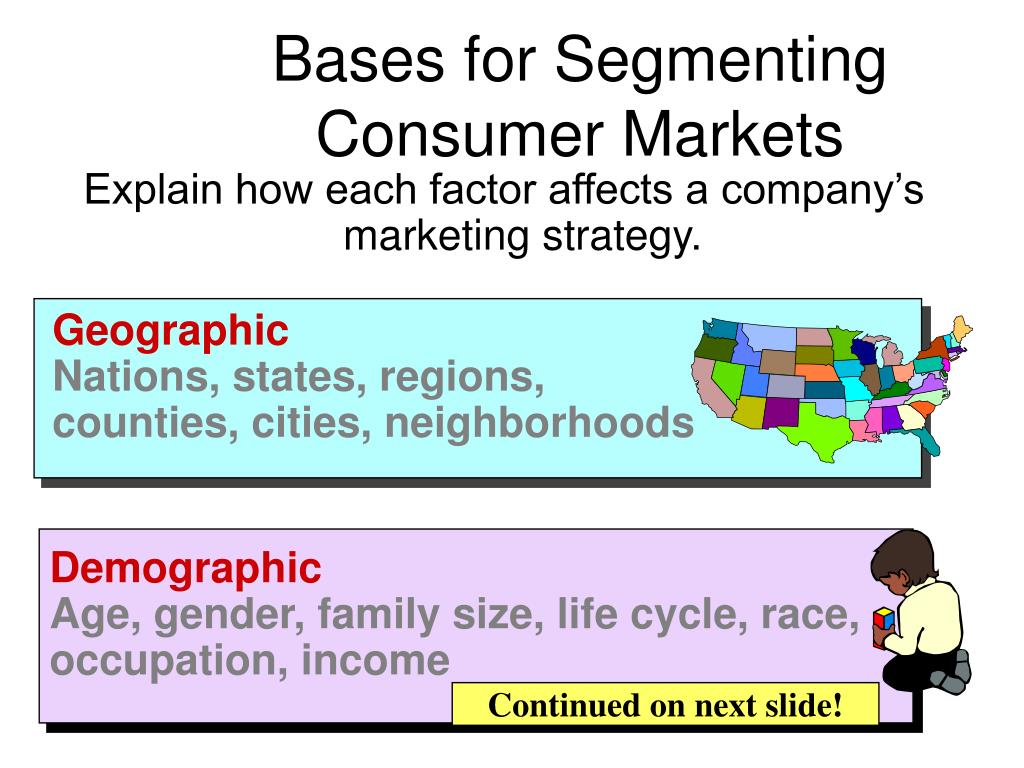 Bases for Segmenting Consumer Markets

Explain how each factor affects a company's marketing strategy.

Geographic
Nations, states, regions, counties, cities, neighborhoods

Demographic
Age, gender, family size, life cycle, race, occupation, income

Continued on next slide!